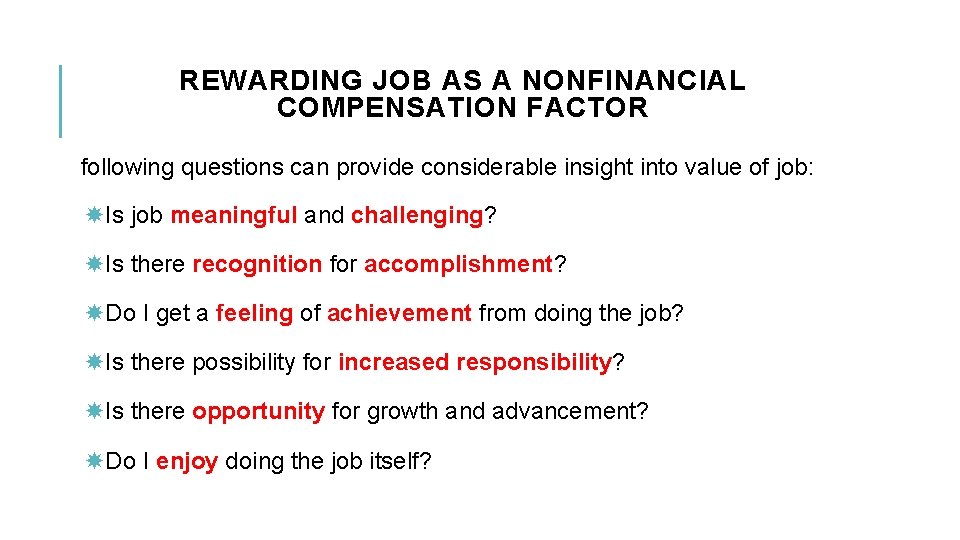 REWARDING JOB AS A NONFINANCIAL COMPENSATION FACTOR

following questions can provide considerable insight into value of job:

Is job meaningful and challenging?

Is there recognition for accomplishment?

Do I get a feeling of achievement from doing the job?

Is there possibility for increased responsibility?

Is there opportunity for growth and advancement?

Do I enjoy doing the job itself?